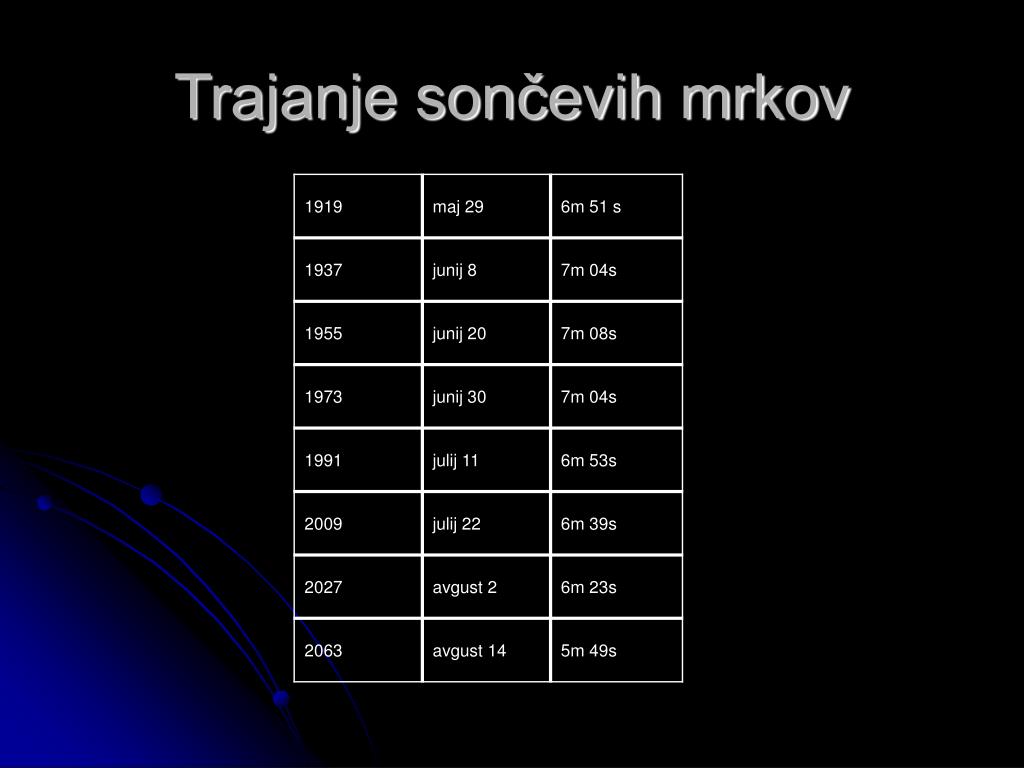 Trajanje sončevih mrkov

| 1919 | maj 29 | 6m 51 s |
|---|---|---|
| 1937 | junij 8 | 7m 04s |
| 1955 | junij 20 | 7m 08s |
| 1973 | junij 30 | 7m 04s |
| 1991 | julij 11 | 6m 53s |
| 2009 | julij 22 | 6m 39s |
| 2027 | avgust 2 | 6m 23s |
| 2063 | avgust 14 | 5m 49s |